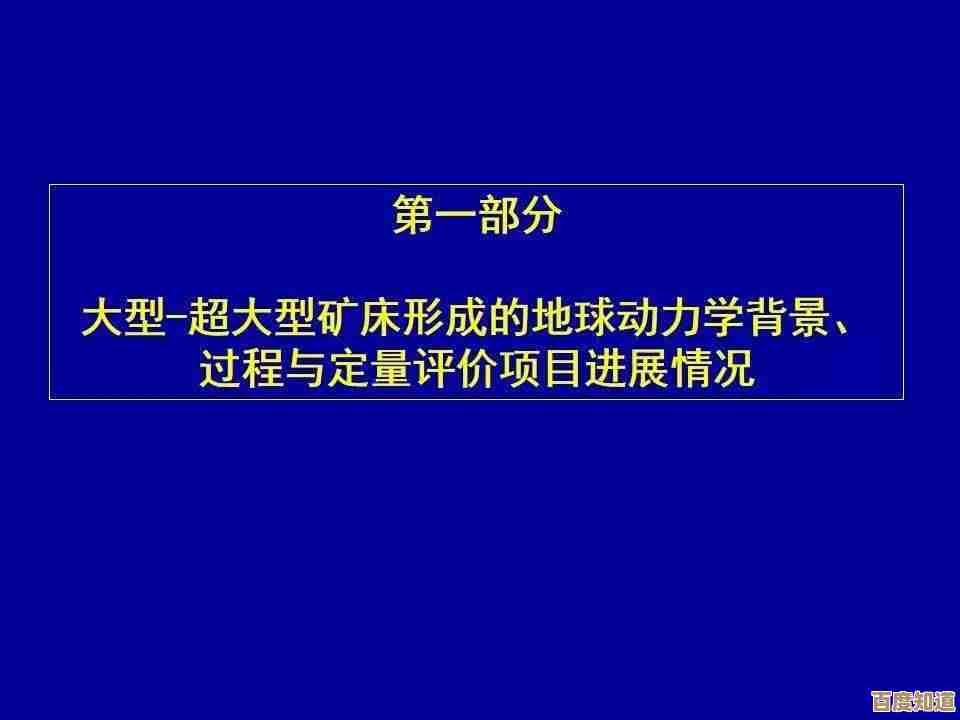 第一部分

大型-超大型矿床形成的地球动力学背景、过程与定量评价项目进展情况

百度知道